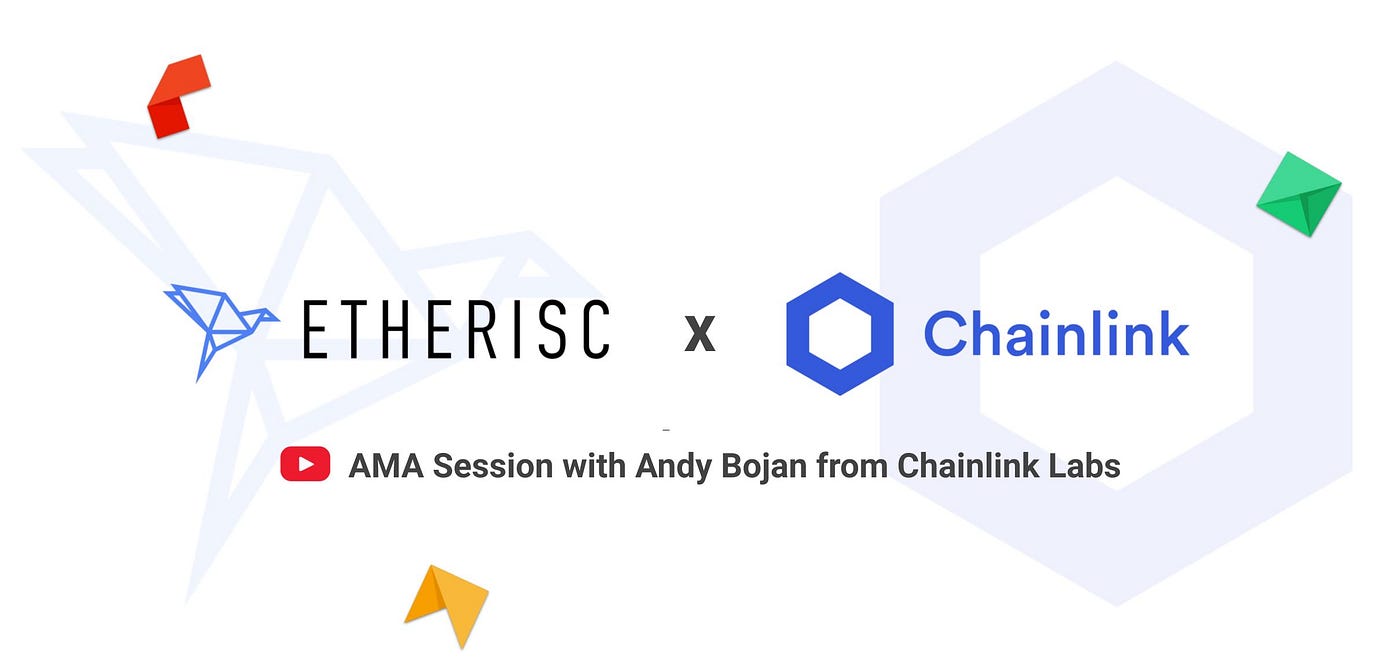 ETHERISC x Chainlink

AMA Session with Andy Bojan from Chainlink Labs